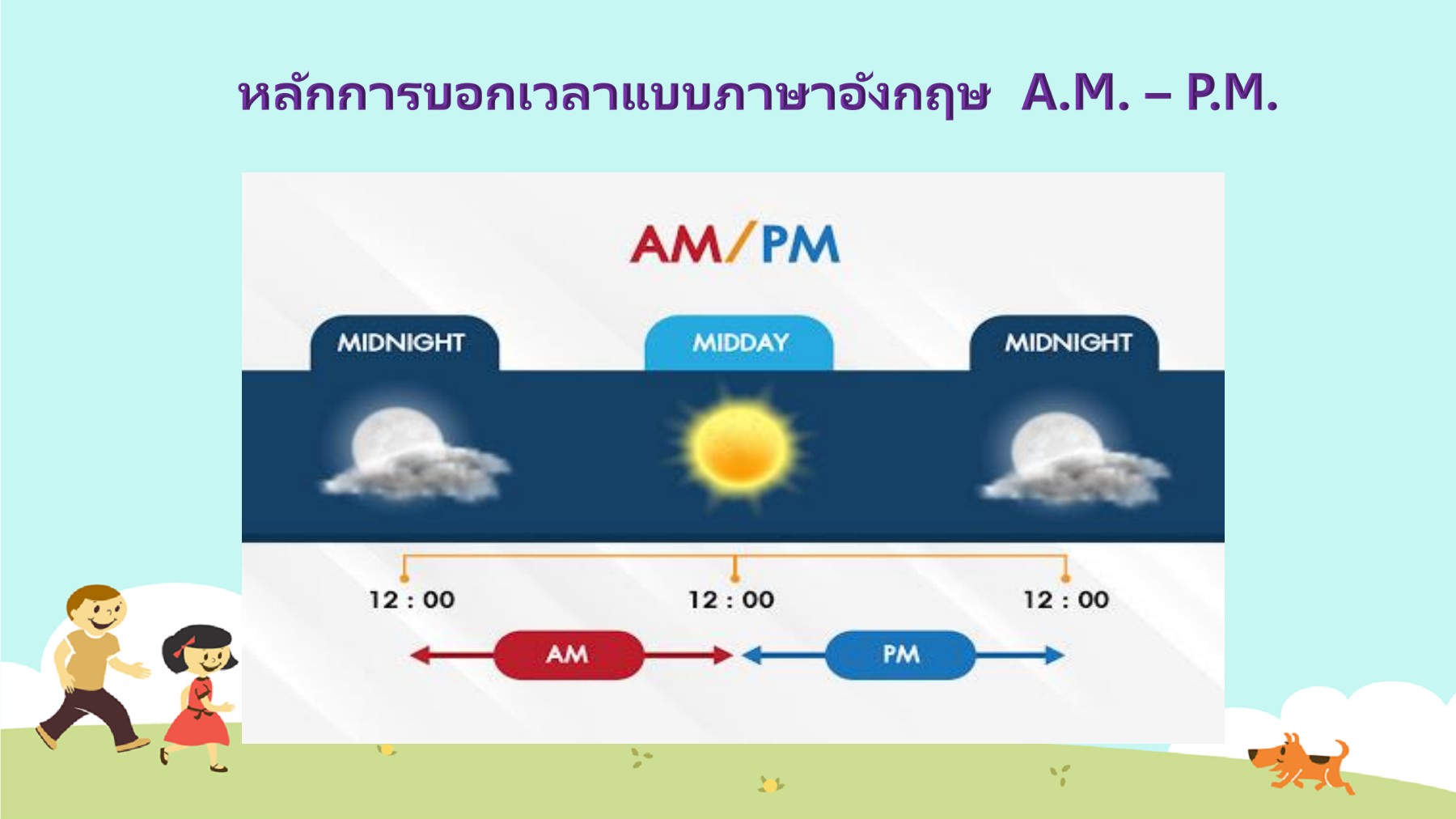 หลักการบอกเวลาแบบภาษาอังกฤษ A.M. – P.M.

AM/PM

MIDNIGHT

MIDDAY

MIDNIGHT

12 : 00

12 : 00

12 : 00

AM

PM